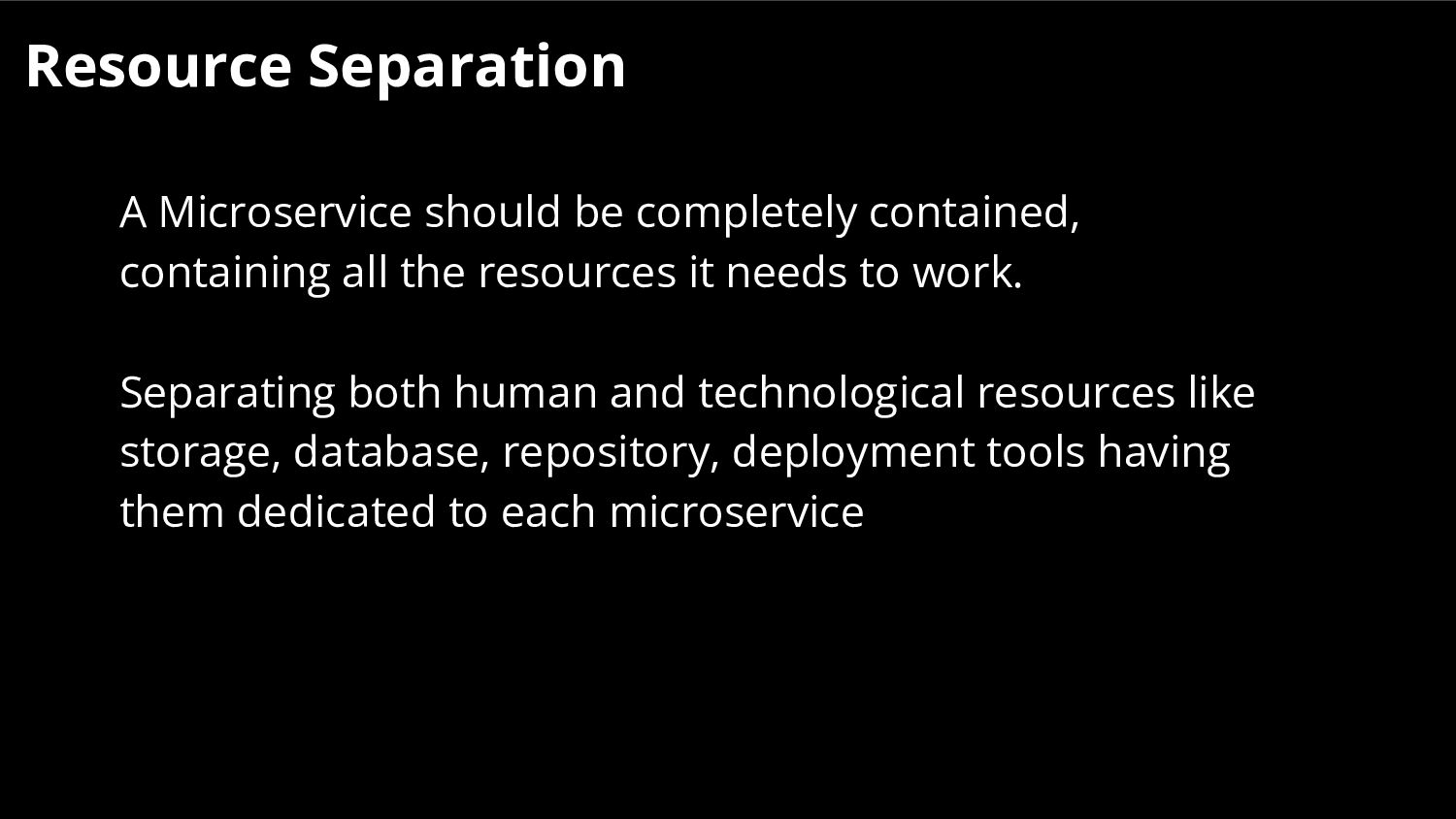 Resource Separation

A Microservice should be completely contained, containing all the resources it needs to work.

Separating both human and technological resources like storage, database, repository, deployment tools having them dedicated to each microservice